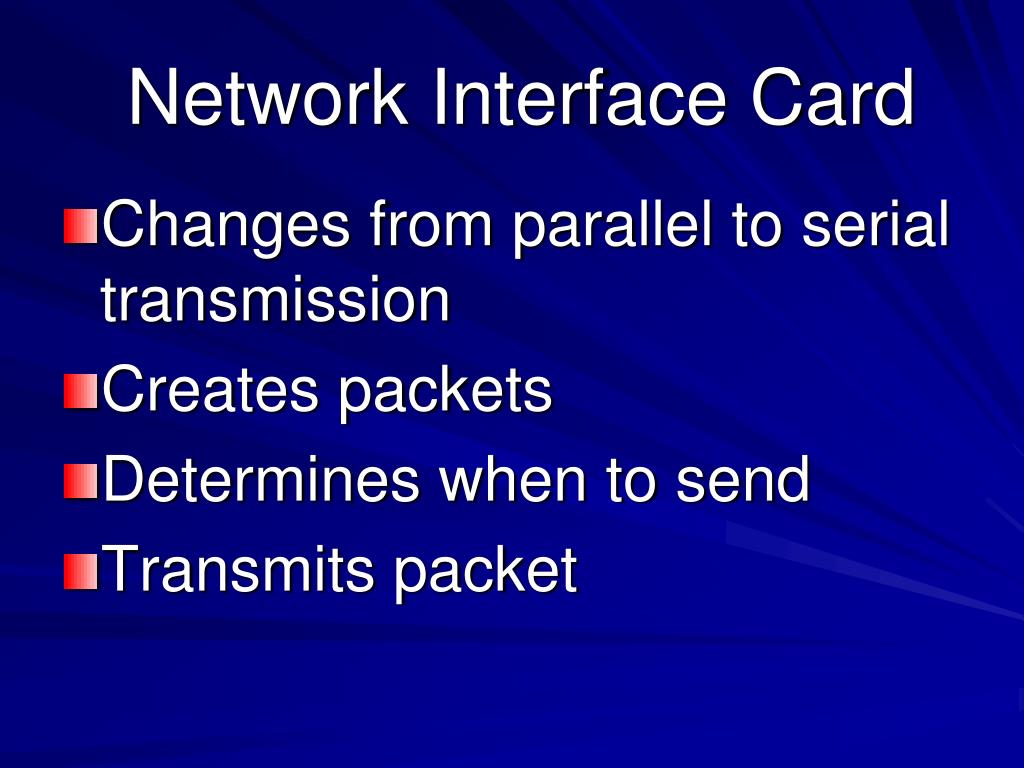 Network Interface Card

Changes from parallel to serial transmission

Creates packets

Determines when to send

Transmits packet